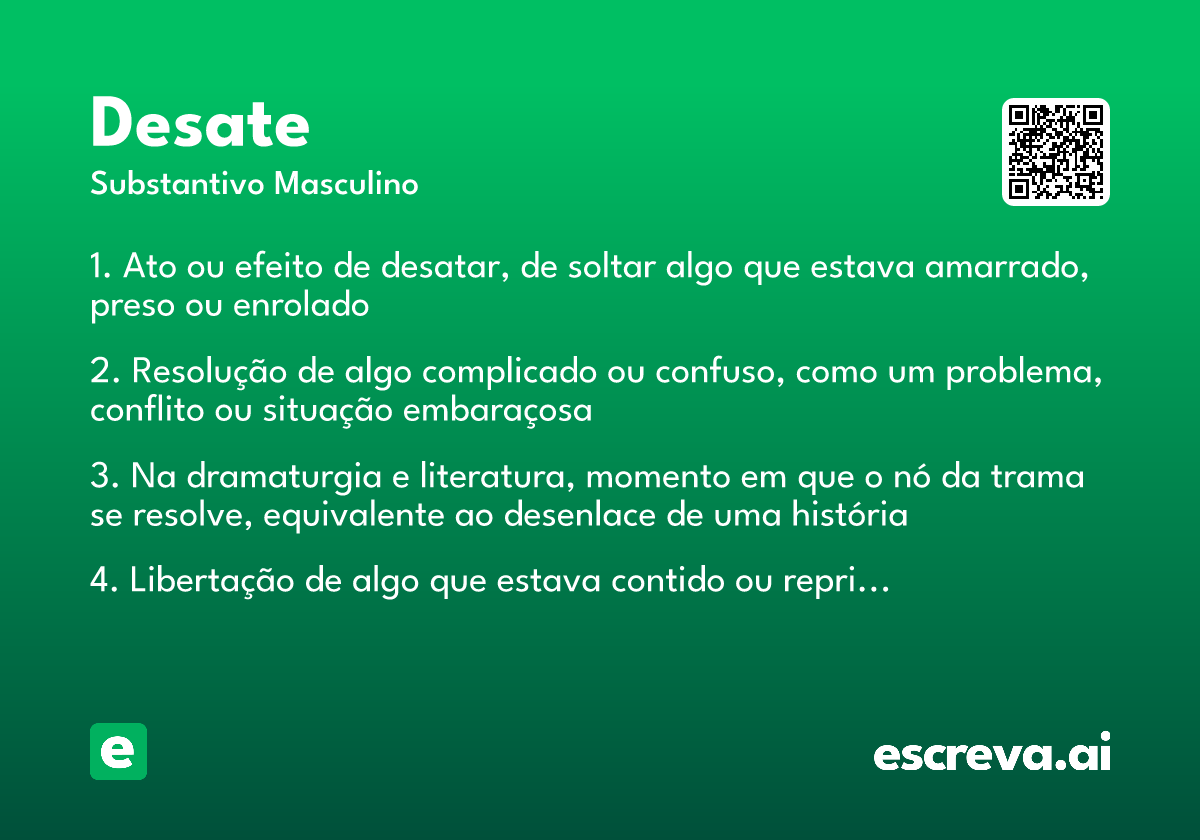 Desate

Substantivo Masculino

1. Ato ou efeito de desatar, de soltar algo que estava amarrado, preso ou enrolado

2. Resolução de algo complicado ou confuso, como um problema, conflito ou situação embaraçosa

3. Na dramaturgia e literatura, momento em que o nó da trama se resolve, equivalente ao desenlace de uma história

4. Libertação de algo que estava contido ou repri…

e

escreva.ai